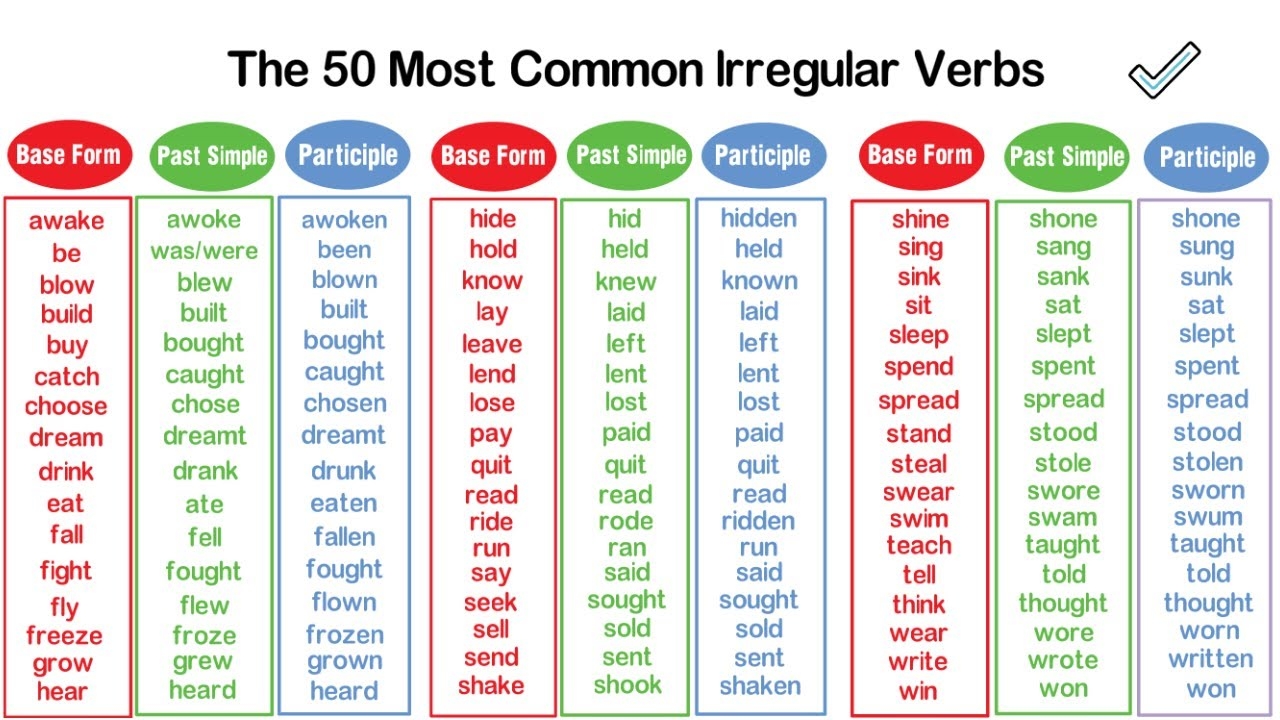 The 50 Most Common Irregular Verbs

| Base Form | Past Simple | Participle |
|---|---|---|
| awake | awoke | awoken |
| be | was/were | been |
| blow | blew | blown |
| build | built | built |
| buy | bought | bought |
| catch | caught | caught |
| choose | chose | chosen |
| dream | dreamt | dreamt |
| drink | drank | drunk |
| eat | ate | eaten |
| fall | fell | fallen |
| fight | fought | fought |
| fly | flew | flown |
| freeze | froze | frozen |
| grow | grew | grown |
| hear | heard | heard |

| Base Form | Past Simple | Participle |
|---|---|---|
| hide | hid | hidden |
| hold | held | held |
| know | knew | known |
| lay | laid | laid |
| leave | left | left |
| lend | lent | lent |
| lose | lost | lost |
| pay | paid | paid |
| quit | quit | quit |
| read | read | read |
| ride | rode | ridden |
| run | ran | run |
| say | said | said |
| seek | sought | sought |
| sell | sold | sold |
| send | sent | sent |
| shake | shook | shaken |

| Base Form | Past Simple | Participle |
|---|---|---|
| shine | shone | shone |
| sing | sang | sung |
| sink | sank | sunk |
| sit | sat | sat |
| sleep | slept | slept |
| spend | spent | spent |
| spread | spread | spread |
| stand | stood | stood |
| steal | stole | stolen |
| swear | swore | sworn |
| swim | swam | swum |
| teach | taught | taught |
| tell | told | told |
| think | thought | thought |
| wear | wore | worn |
| write | wrote | written |
| win | won | won |